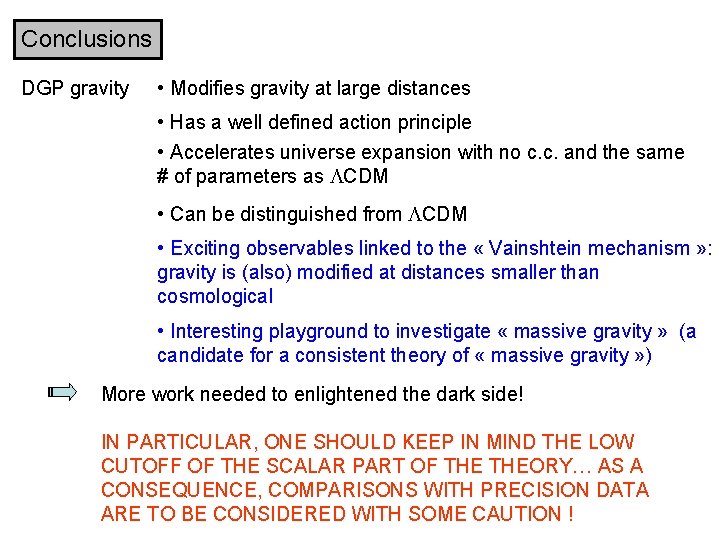 Conclusions

DGP gravity

• Modifies gravity at large distances

• Has a well defined action principle

• Accelerates universe expansion with no c.c. and the same # of parameters as $\Lambda$CDM

• Can be distinguished from $\Lambda$CDM

• Exciting observables linked to the « Vainshtein mechanism »: gravity is (also) modified at distances smaller than cosmological

• Interesting playground to investigate « massive gravity » (a candidate for a consistent theory of « massive gravity »)

More work needed to enlightened the dark side!

IN PARTICULAR, ONE SHOULD KEEP IN MIND THE LOW CUTOFF OF THE SCALAR PART OF THE THEORY… AS A CONSEQUENCE, COMPARISONS WITH PRECISION DATA ARE TO BE CONSIDERED WITH SOME CAUTION !